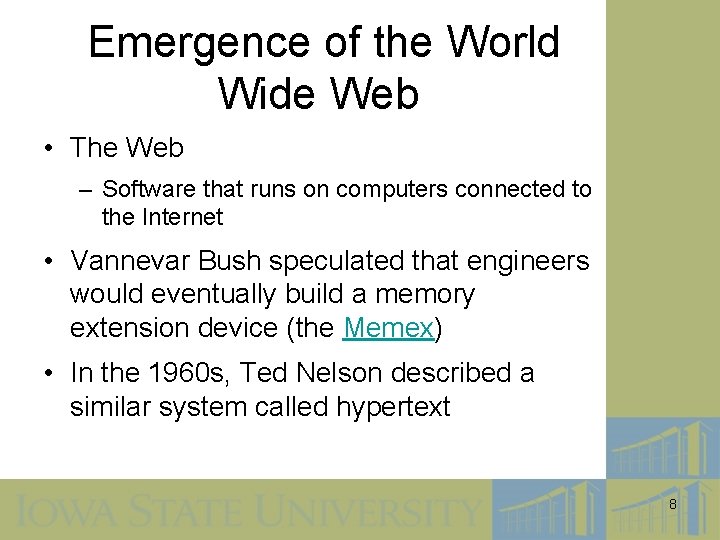 Emergence of the World Wide Web

• The Web
– Software that runs on computers connected to the Internet

• Vannevar Bush speculated that engineers would eventually build a memory extension device (the Memex)

• In the 1960s, Ted Nelson described a similar system called hypertext

IOWA STATE UNIVERSITY

8